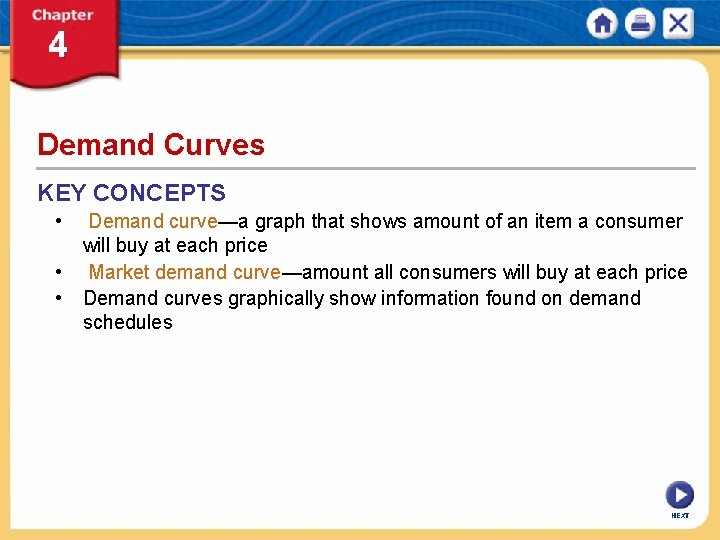 Chapter
4

Demand Curves

KEY CONCEPTS

• Demand curve—a graph that shows amount of an item a consumer will buy at each price
• Market demand curve—amount all consumers will buy at each price
• Demand curves graphically show information found on demand schedules

NEXT